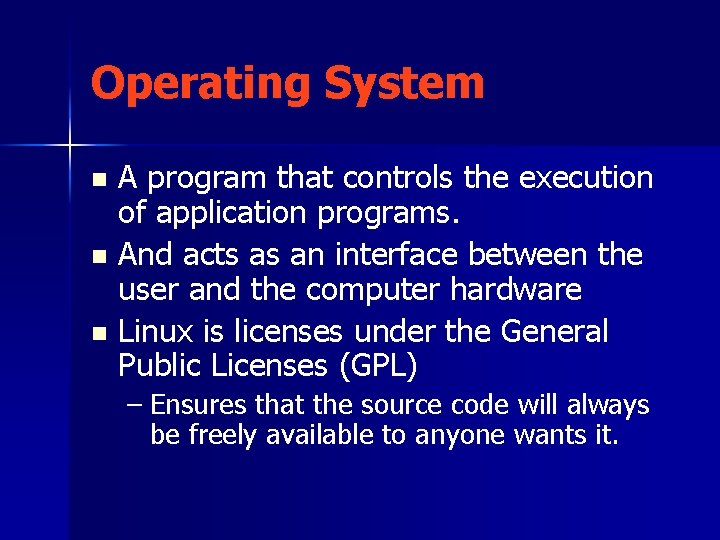 Operating System

A program that controls the execution of application programs.

And acts as an interface between the user and the computer hardware

Linux is licenses under the General Public Licenses (GPL)

– Ensures that the source code will always be freely available to anyone wants it.